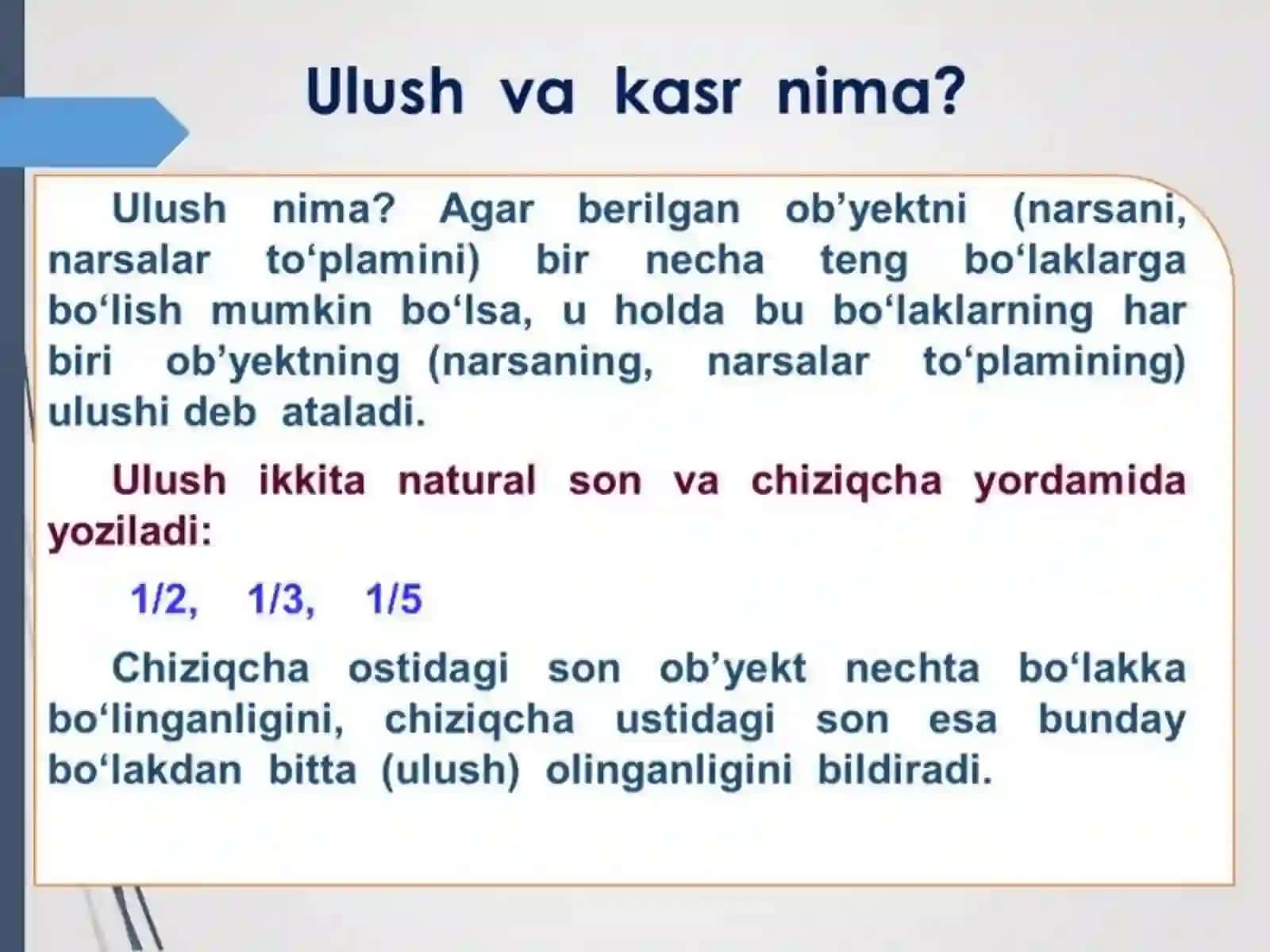 Ulush va kasr nima?

Ulush nima? Agar berilgan ob’yektni (narsani, narsalar to‘plamini) bir necha teng bo‘laklarga bo‘lish mumkin bo‘lsa, u holda bu bo‘laklarning har biri ob’yektning (narsaning, narsalar to‘plamining) ulushi deb ataladi.

Ulush ikkita natural son va chiziqcha yordamida yoziladi:

1/2, 1/3, 1/5

Chiziqcha ostidagi son ob’yekt nechta bo‘lakka bo‘linganligini, chiziqcha ustidagi son esa bunday bo‘lakdan bitta (ulush) olinganligini bildiradi.